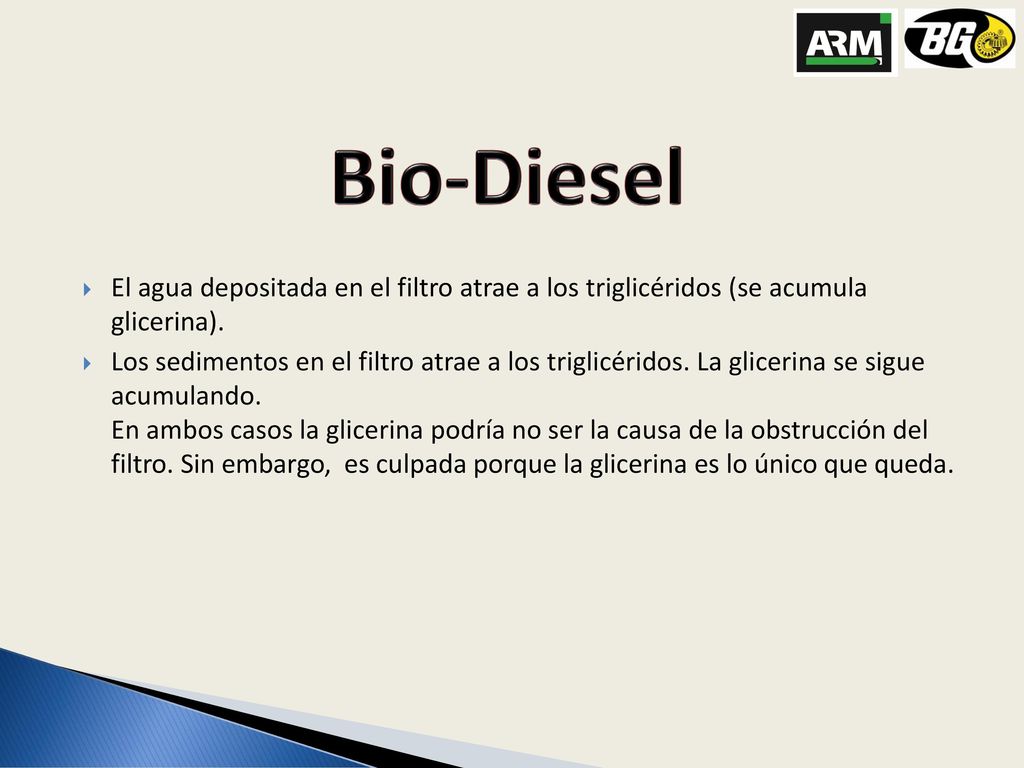 ARM BG

Bio-Diesel

El agua depositada en el filtro atrae a los triglicéridos (se acumula glicerina).

Los sedimentos en el filtro atrae a los triglicéridos. La glicerina se sigue acumulando.
En ambos casos la glicerina podría no ser la causa de la obstrucción del filtro. Sin embargo, es culpada porque la glicerina es lo único que queda.